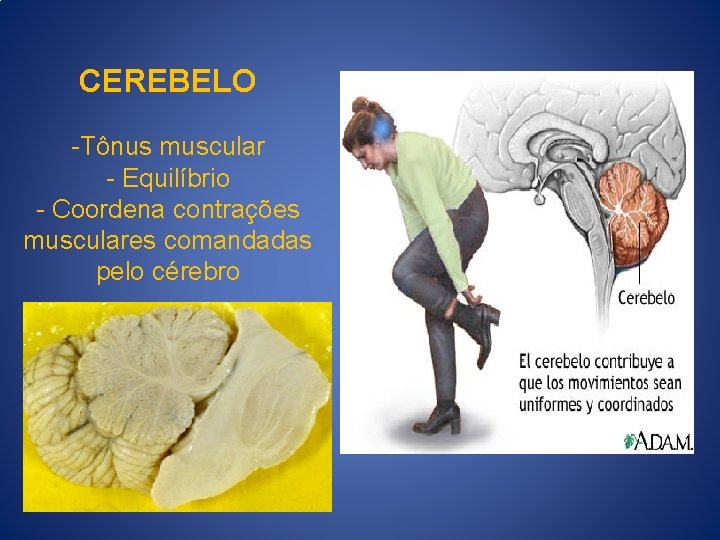 CEREBELO

-Tônus muscular
- Equilíbrio
- Coordena contrações musculares comandadas pelo cérebro

Cerebelo

El cerebelo contribuye a que los movimientos sean uniformes y coordinados

ADAM.